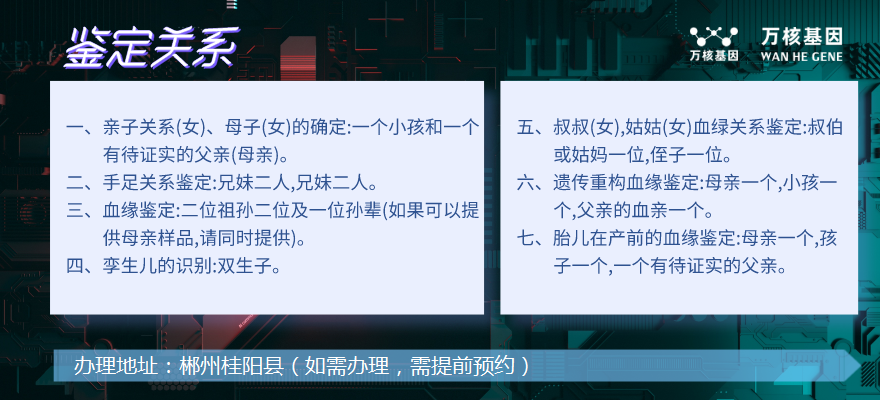 鉴定关系

万核基因
万核基因 WAN HE GENE

一、亲子关系(女)、母子(女)的确定:一个小孩和一个有待证实的父亲(母亲)。
二、手足关系鉴定:兄妹二人,兄妹二人。
三、血缘鉴定:二位祖孙二位及一位孙辈(如果可以提供母亲样品,请同时提供)。
四、孪生儿的识别:双生子。

五、叔叔(女),姑姑(女)血绿关系鉴定:叔伯或姑妈一位,侄子一位。
六、遗传重构血缘鉴定:母亲一个,小孩一个,父亲的血亲一个。
七、胎儿在产前的血缘鉴定:母亲一个,孩子一个,一个有待证实的父亲。

办理地址：郴州桂阳县（如需办理，需提前预约）